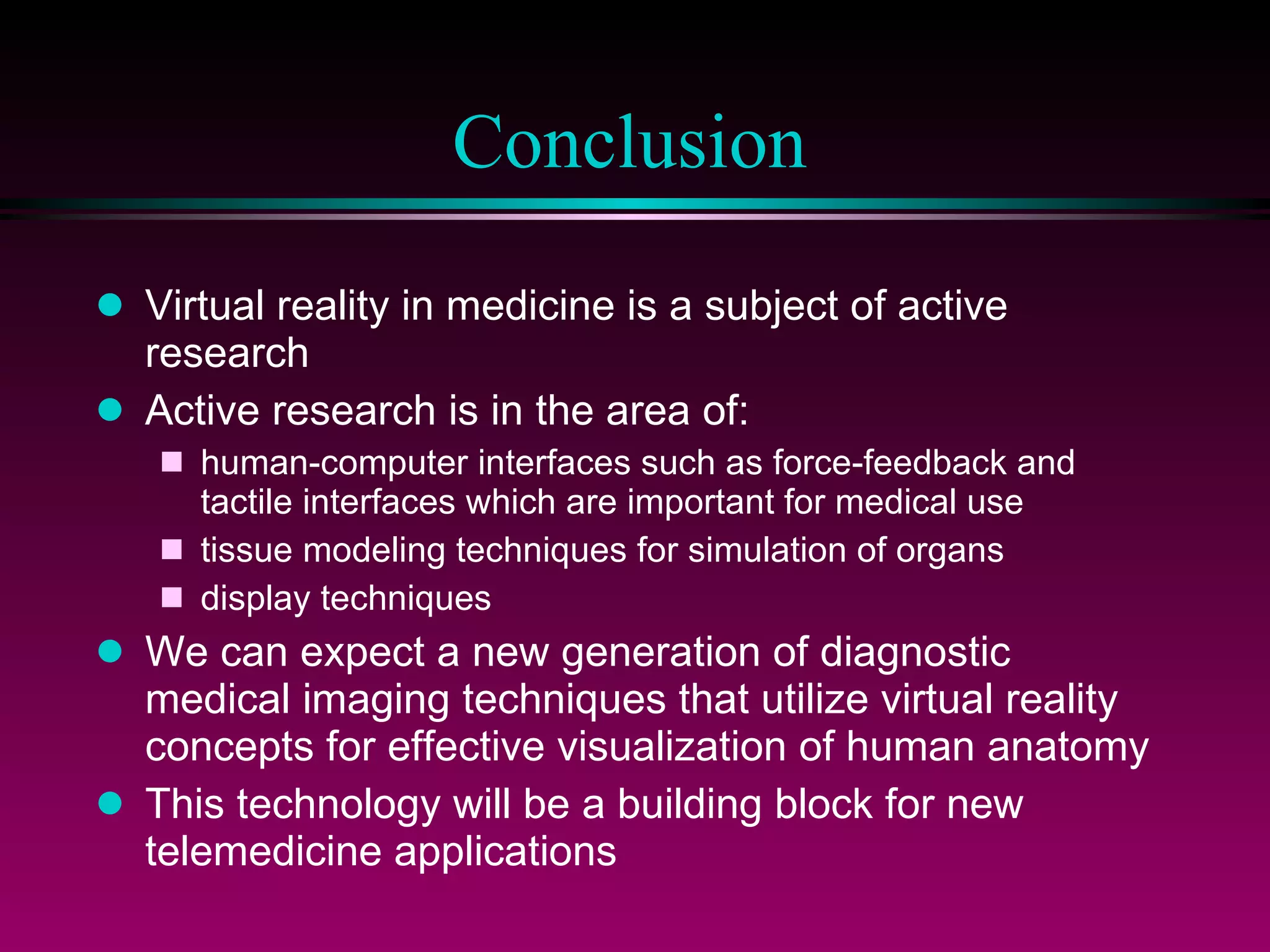 Conclusion

- Virtual reality in medicine is a subject of active research
- Active research is in the area of:
  - human-computer interfaces such as force-feedback and tactile interfaces which are important for medical use
  - tissue modeling techniques for simulation of organs
  - display techniques
- We can expect a new generation of diagnostic medical imaging techniques that utilize virtual reality concepts for effective visualization of human anatomy
- This technology will be a building block for new telemedicine applications